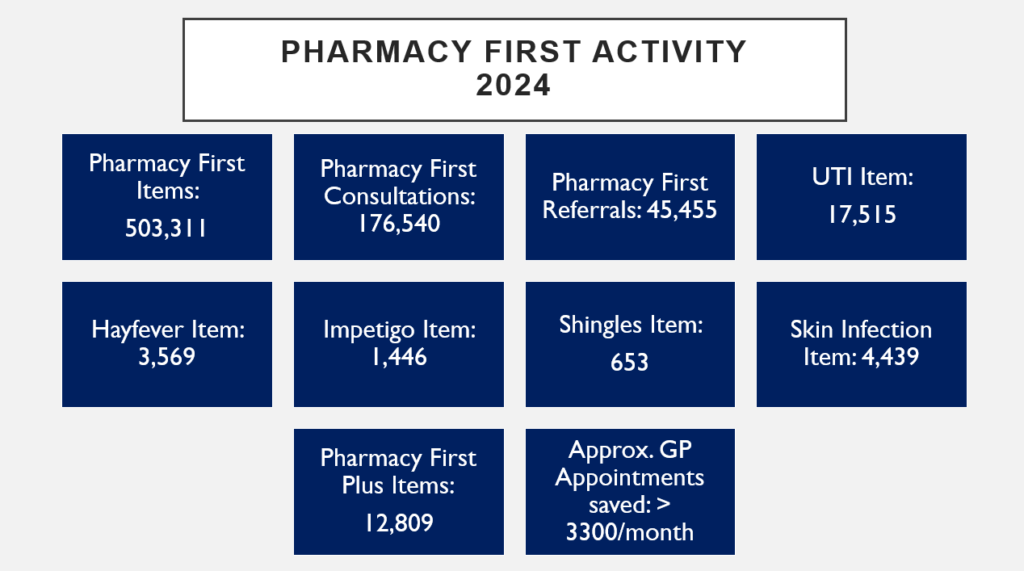 PHARMACY FIRST ACTIVITY 2024

Pharmacy First Items:
503,311

Pharmacy First Consultations:
176,540

Pharmacy First Referrals: 45,455

UTI Item:
17,515

Hayfever Item:
3,569

Impetigo Item:
1,446

Shingles Item:
653

Skin Infection Item: 4,439

Pharmacy First Plus Items:
12,809

Approx. GP Appointments saved: > 3300/month